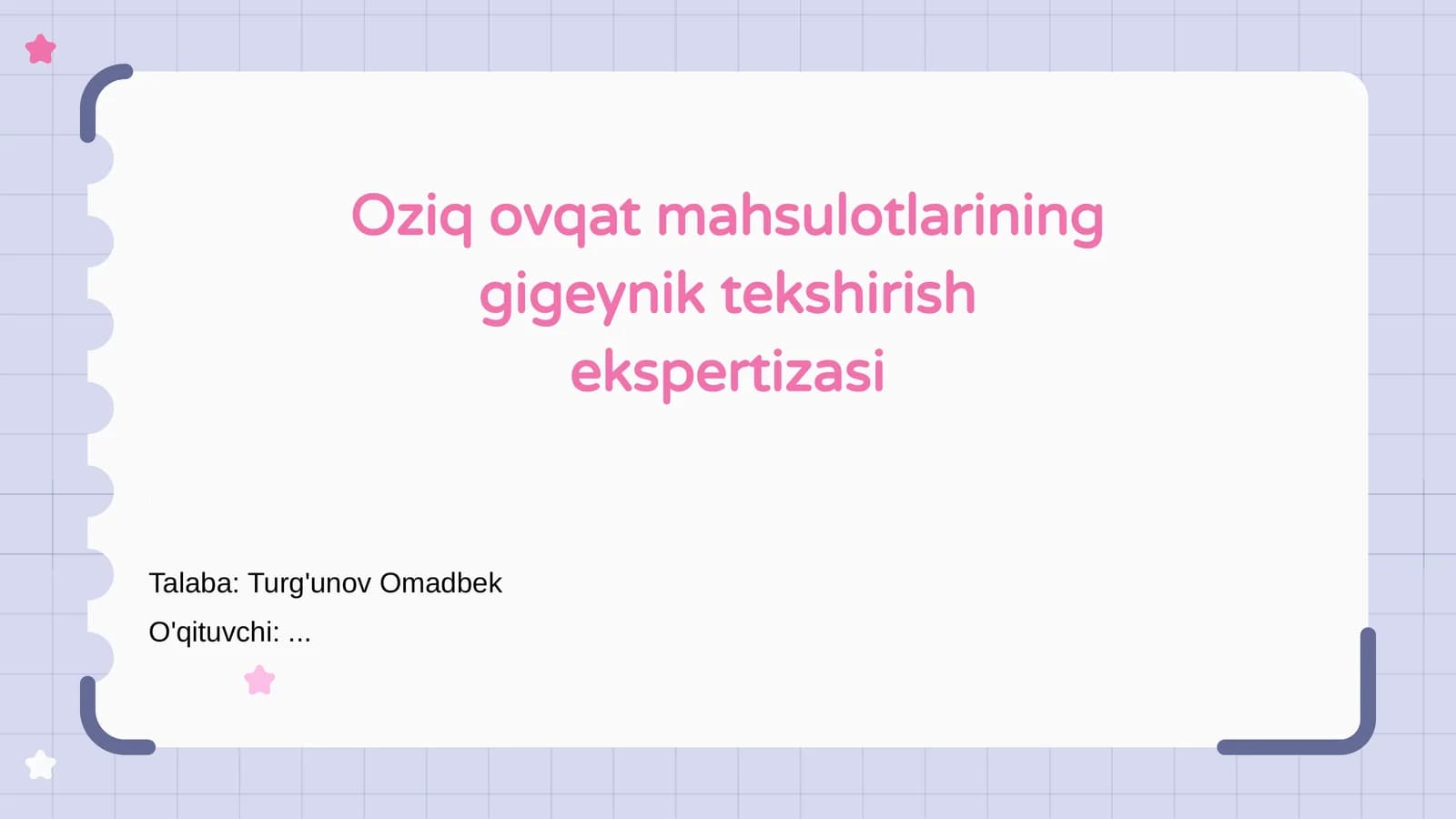 Oziq ovqat mahsulotlarining gigeynik tekshirish ekspertizasi

Talaba: Turg'unov Omadbek

O'qituvchi: ...